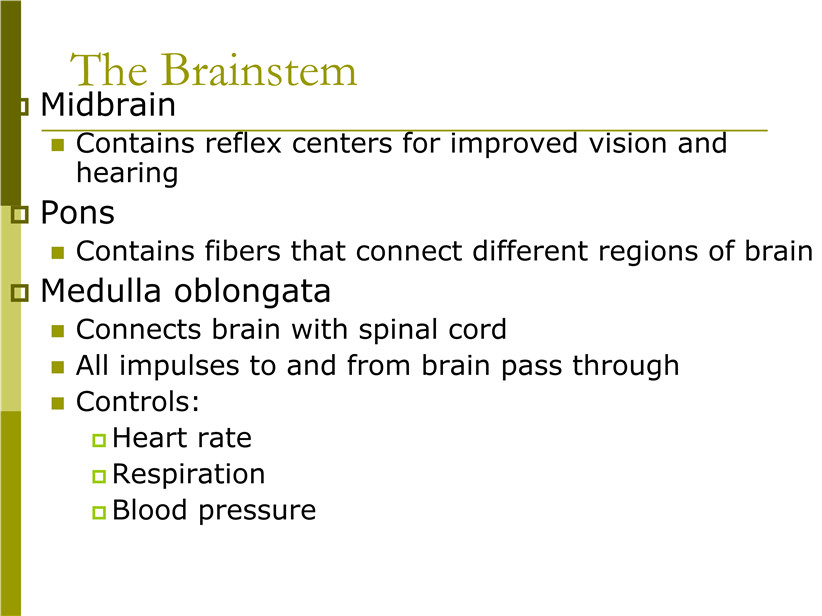 The Brainstem

Midbrain

Contains reflex centers for improved vision and hearing

Pons

Contains fibers that connect different regions of brain

Medulla oblongata

Connects brain with spinal cord

All impulses to and from brain pass through

Controls:

Heart rate

Respiration

Blood pressure